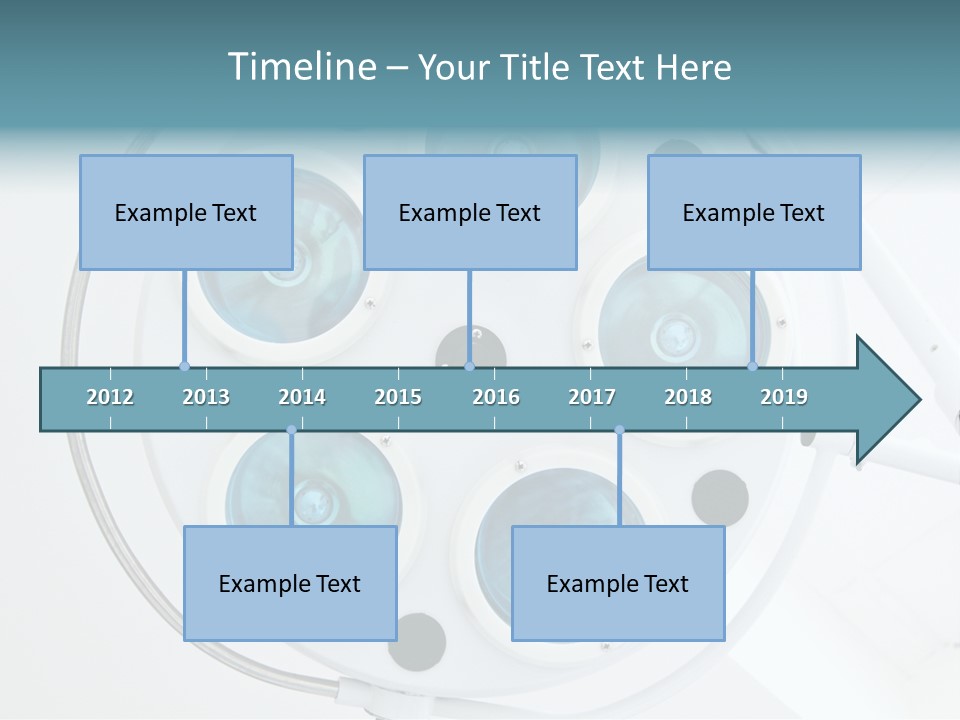 Timeline – Your Title Text Here

Example Text

Example Text

Example Text

2012 2013 2014 2015 2016 2017 2018 2019

Example Text

Example Text